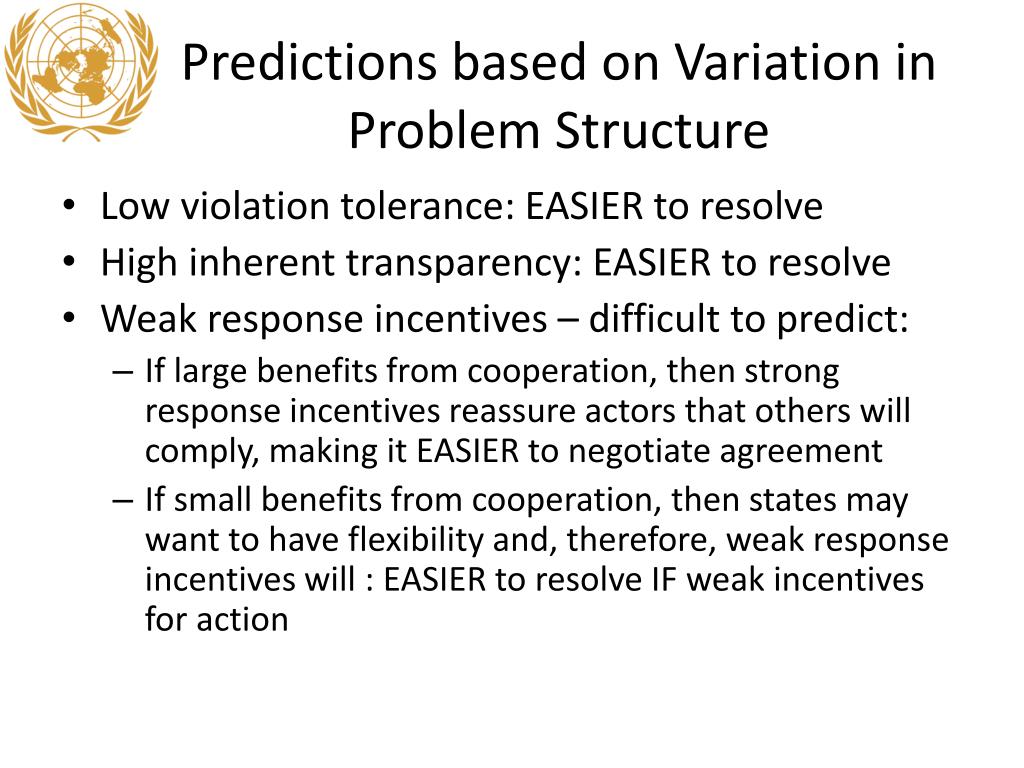 Predictions based on Variation in Problem Structure

• Low violation tolerance: EASIER to resolve
• High inherent transparency: EASIER to resolve
• Weak response incentives – difficult to predict:
  – If large benefits from cooperation, then strong response incentives reassure actors that others will comply, making it EASIER to negotiate agreement
  – If small benefits from cooperation, then states may want to have flexibility and, therefore, weak response incentives will : EASIER to resolve IF weak incentives for action